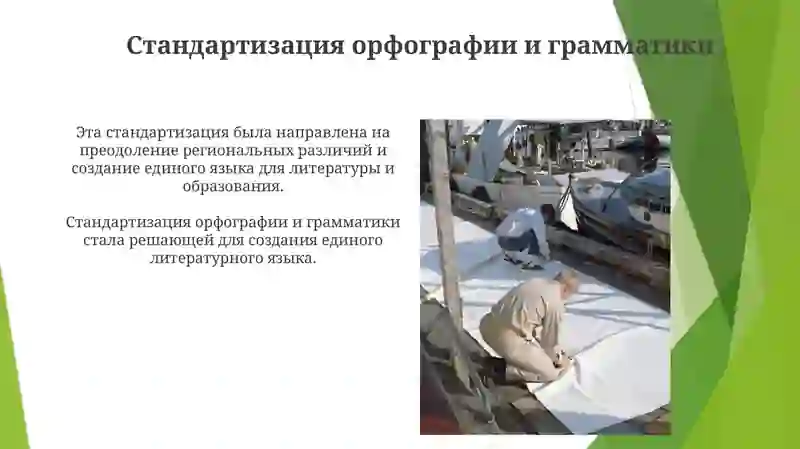 Стандартизация орфографии и грамматики

Эта стандартизация была направлена на преодоление региональных различий и создание единого языка для литературы и образования.

Стандартизация орфографии и грамматики стала решающей для создания единого литературного языка.